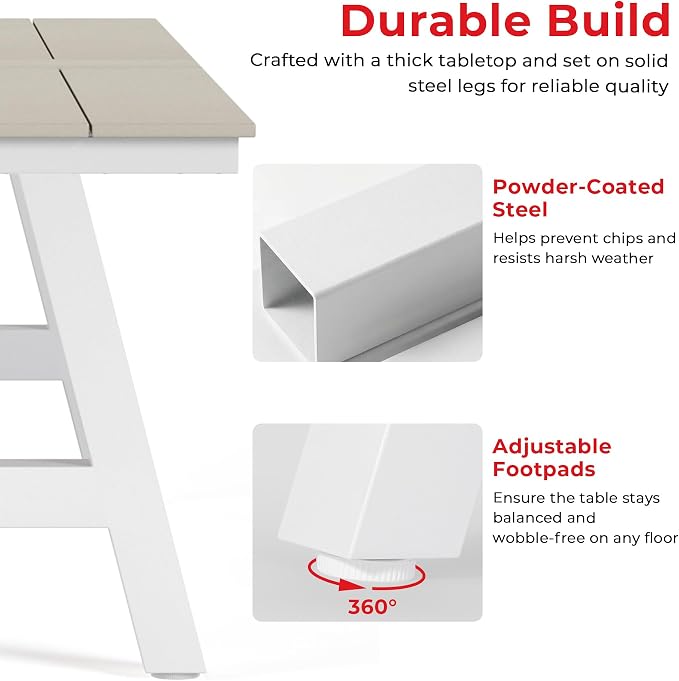 Durable Build

Crafted with a thick tabletop and set on solid steel legs for reliable quality

Powder-Coated Steel

Helps prevent chips and resists harsh weather

Adjustable Footpads

Ensure the table stays balanced and wobble-free on any floor

360°